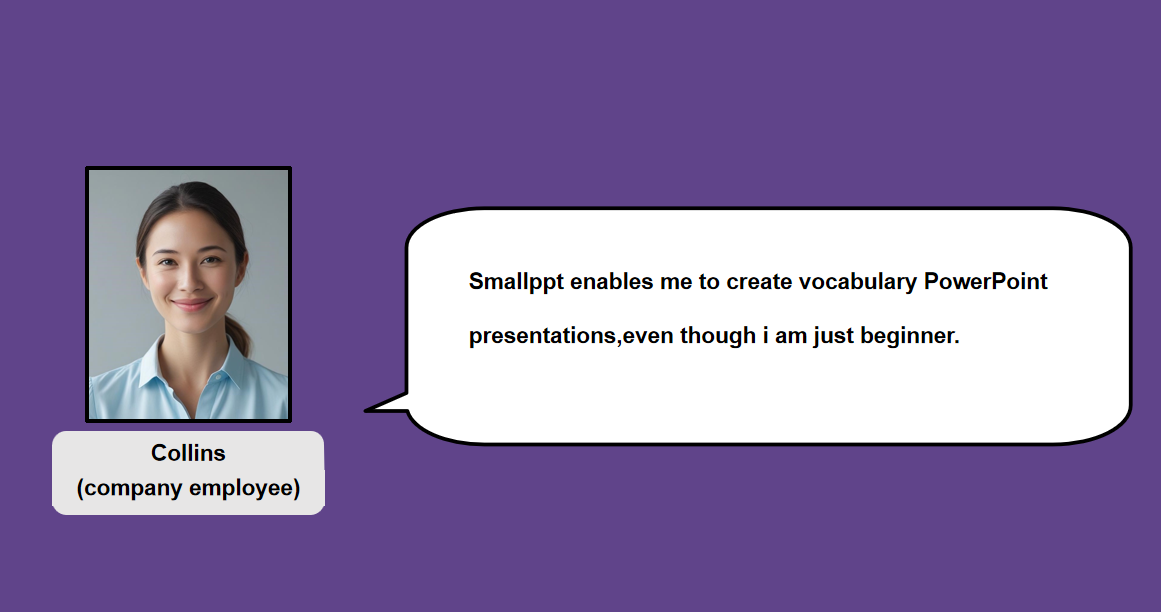 Collins
(company employee)

Smallppt enables me to create vocabulary PowerPoint presentations,even though i am just beginner.